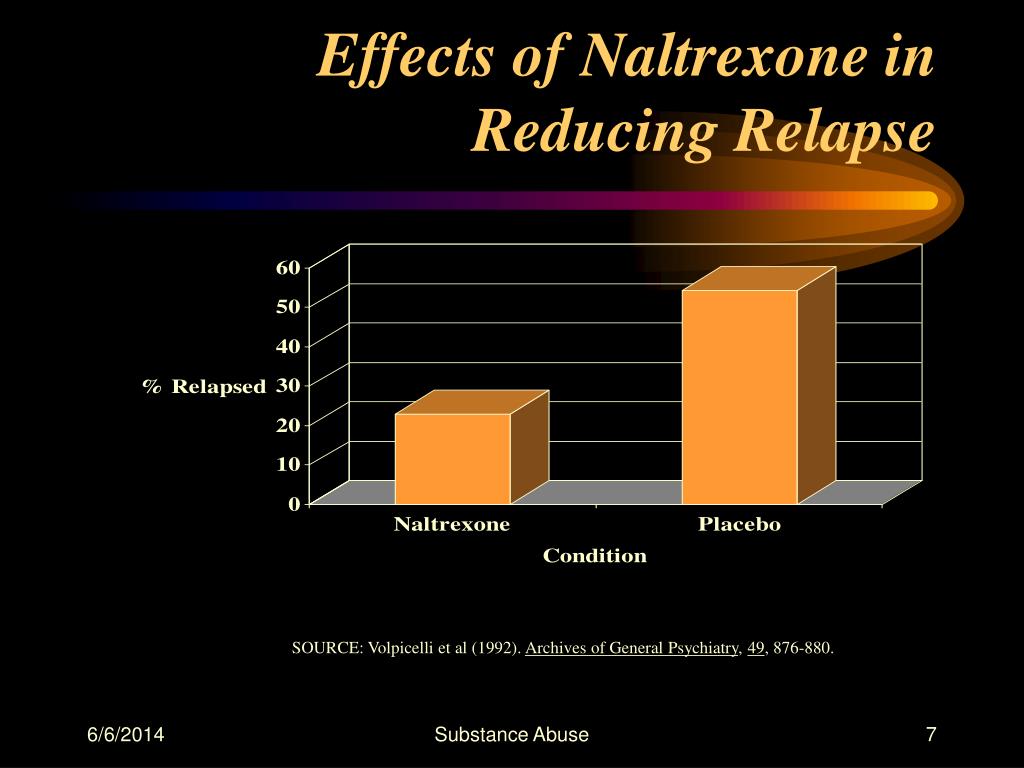 Effects of Naltrexone in Reducing Relapse

60
50
40
% Relapsed 30
20
10
0

Naltrexone
Placebo
Condition

SOURCE: Volpicelli et al (1992). Archives of General Psychiatry, 49, 876-880.

6/6/2014
Substance Abuse
7